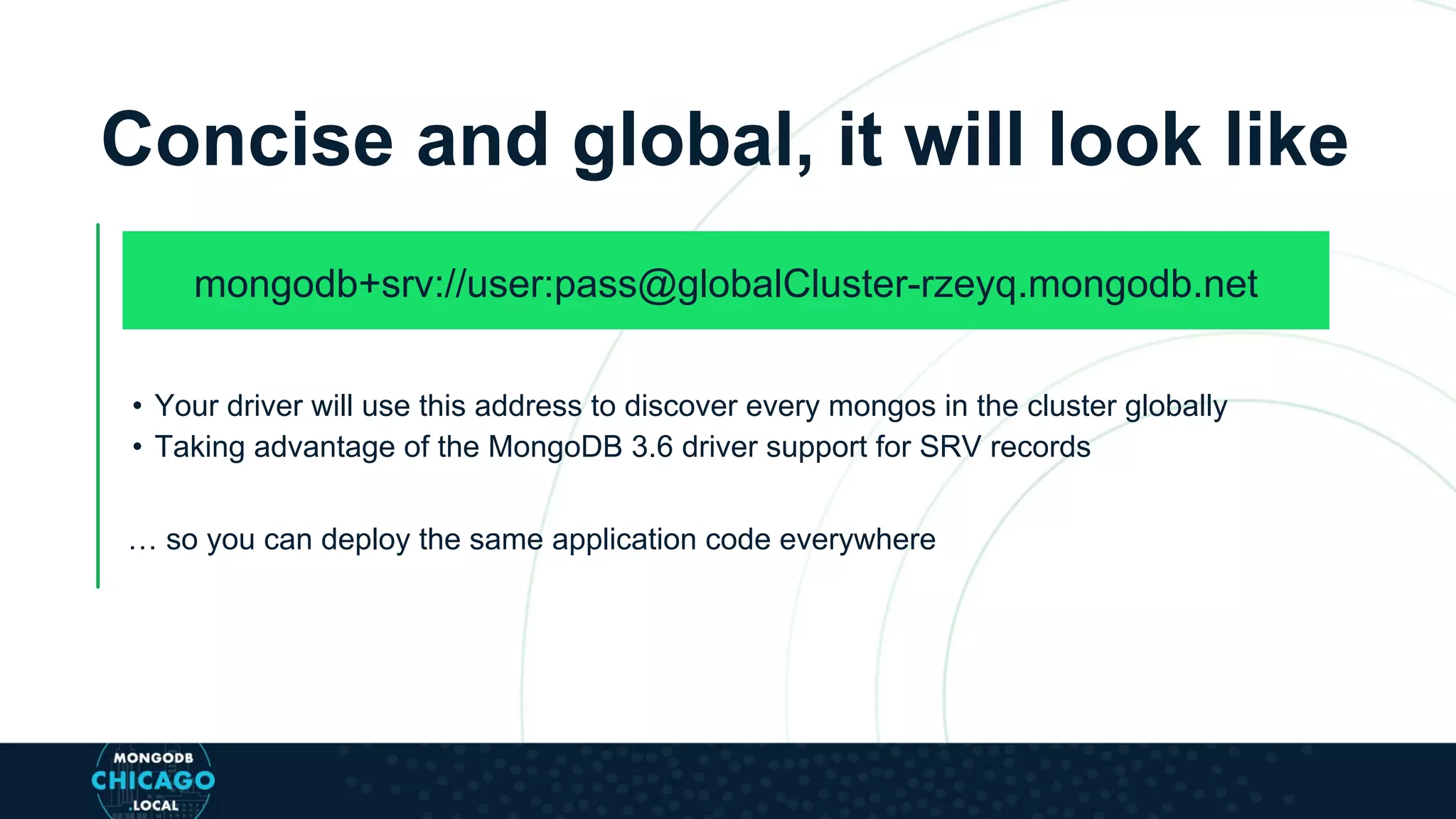 Concise and global, it will look like

mongodb+srv://user:pass@globalCluster-rzeyq.mongodb.net

• Your driver will use this address to discover every mongos in the cluster globally
• Taking advantage of the MongoDB 3.6 driver support for SRV records

… so you can deploy the same application code everywhere

MONGODB
CHICAGO
.LOCAL